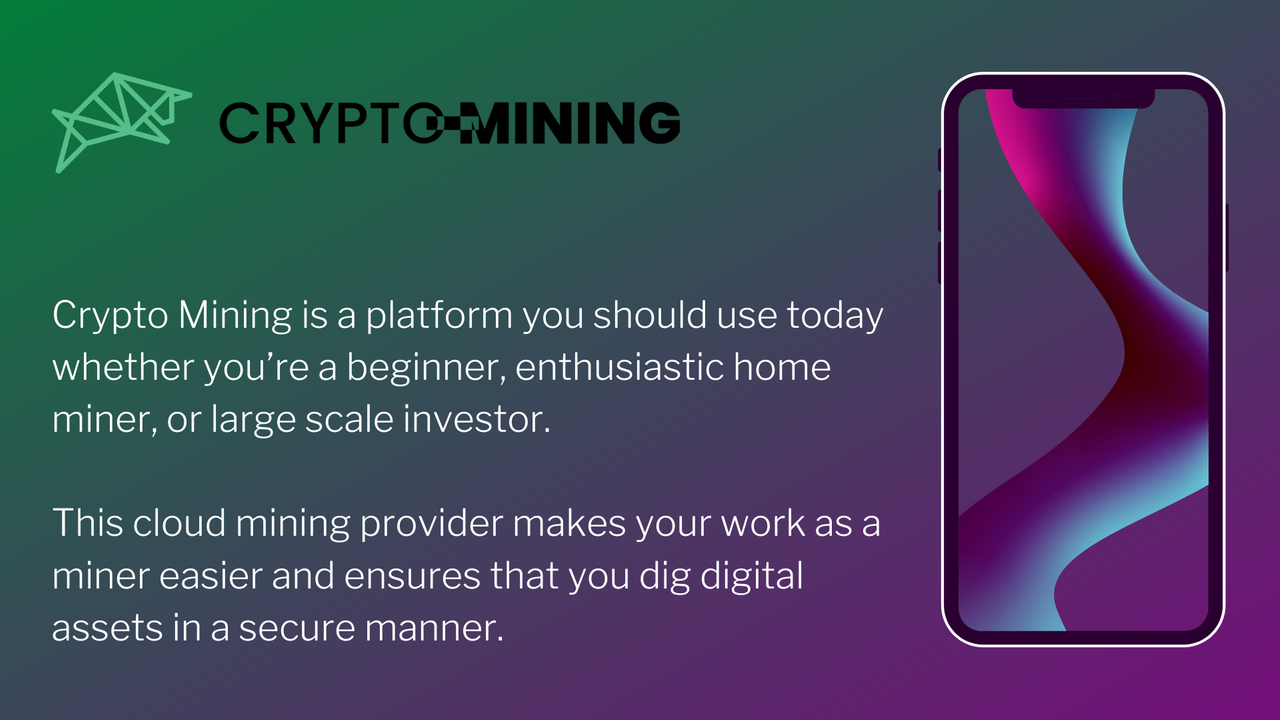 CRYPTO-MINING

Crypto Mining is a platform you should use today whether you’re a beginner, enthusiastic home miner, or large scale investor.

This cloud mining provider makes your work as a miner easier and ensures that you dig digital assets in a secure manner.